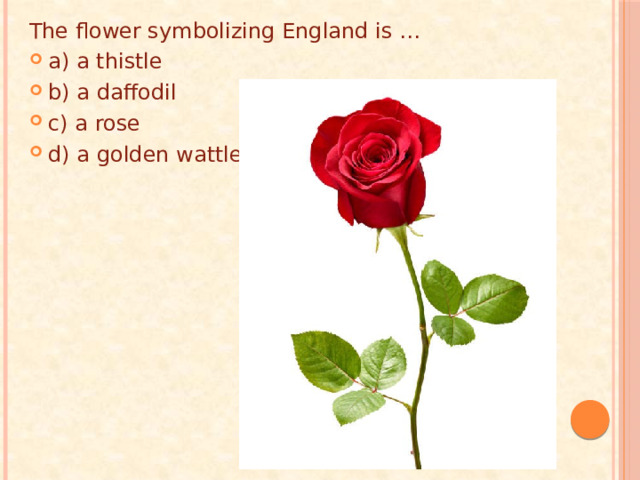 The flower symbolizing England is …
a) a thistle
b) a daffodil
c) a rose
d) a golden wattle